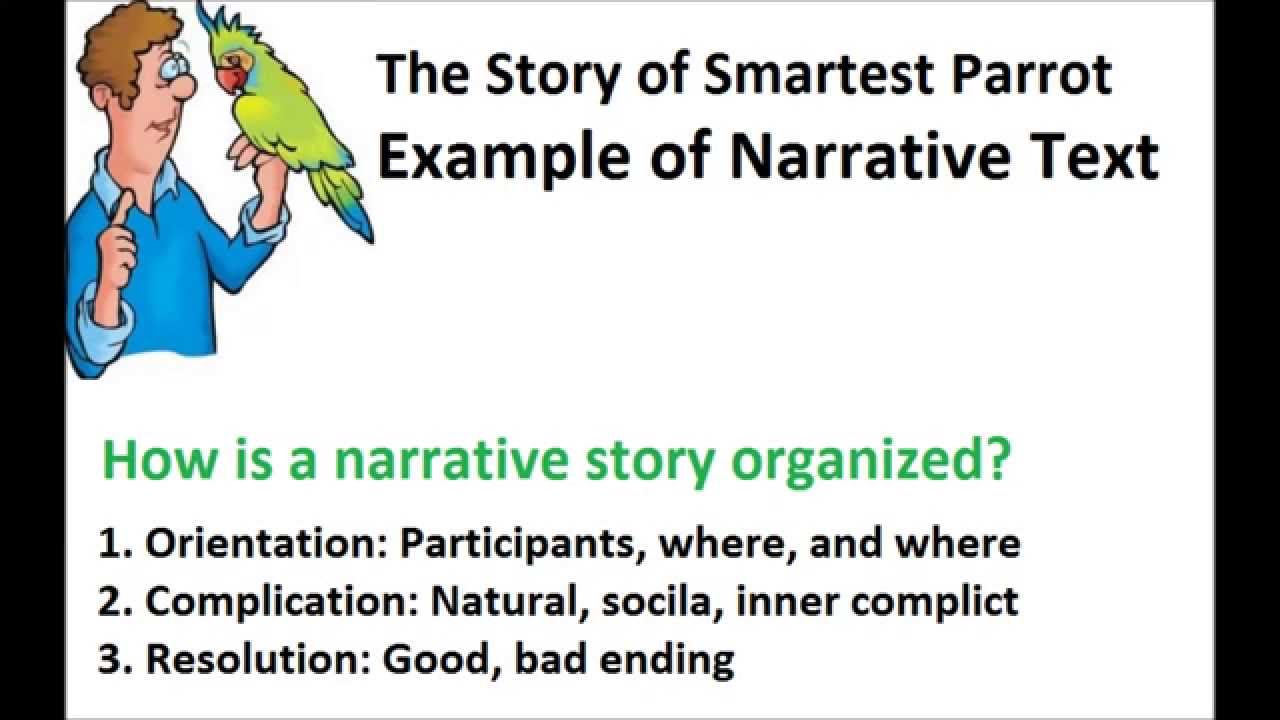 The Story of Smartest Parrot
Example of Narrative Text

How is a narrative story organized?

1. Orientation: Participants, where, and where
2. Complication: Natural, socila, inner complict
3. Resolution: Good, bad ending